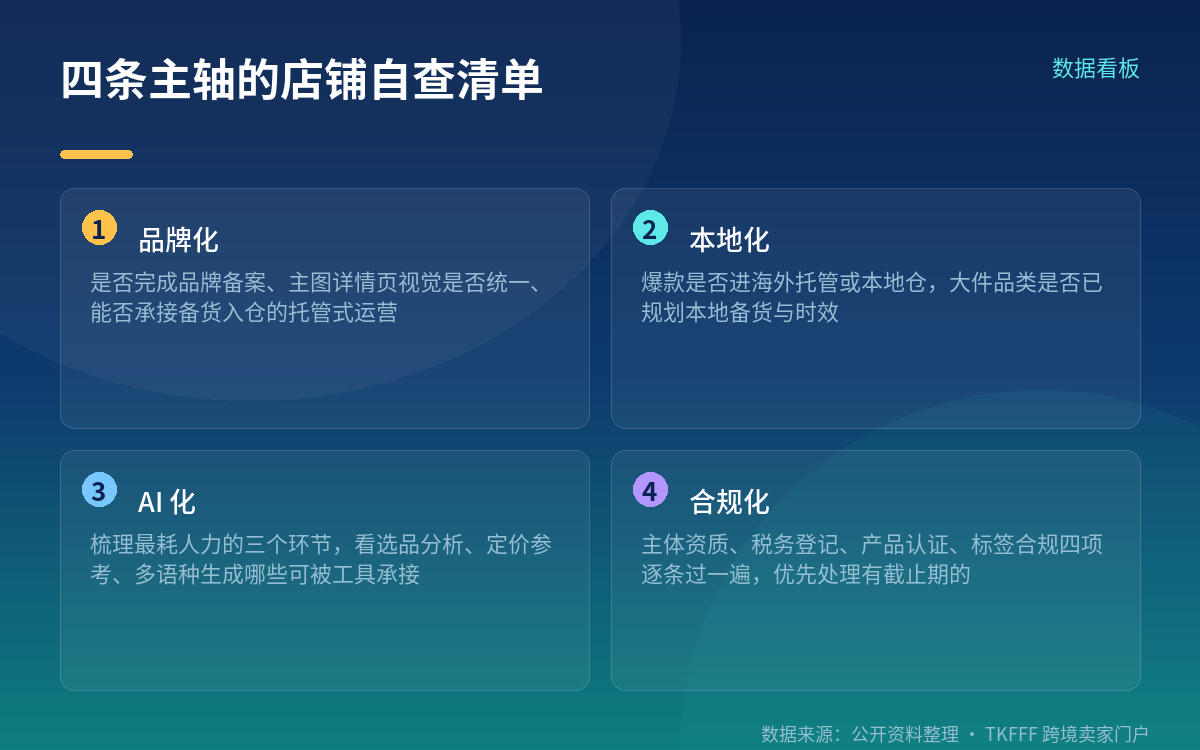 四条主轴的店铺自查清单

数据看板

1 品牌化

是否完成品牌备案、主图详情页视觉是否统一、能否承接备货入仓的托管式运营

2 本地化

爆款是否进海外托管或本地仓，大件品类是否已规划本地备货与时效

3 AI 化

梳理最耗人力的三个环节，看选品分析、定价参考、多语种生成哪些可被工具承接

4 合规化

主体资质、税务登记、产品认证、标签合规四项逐条过一遍，优先处理有截止期的

数据来源：公开资料整理 · TKFFF 跨境卖家门户